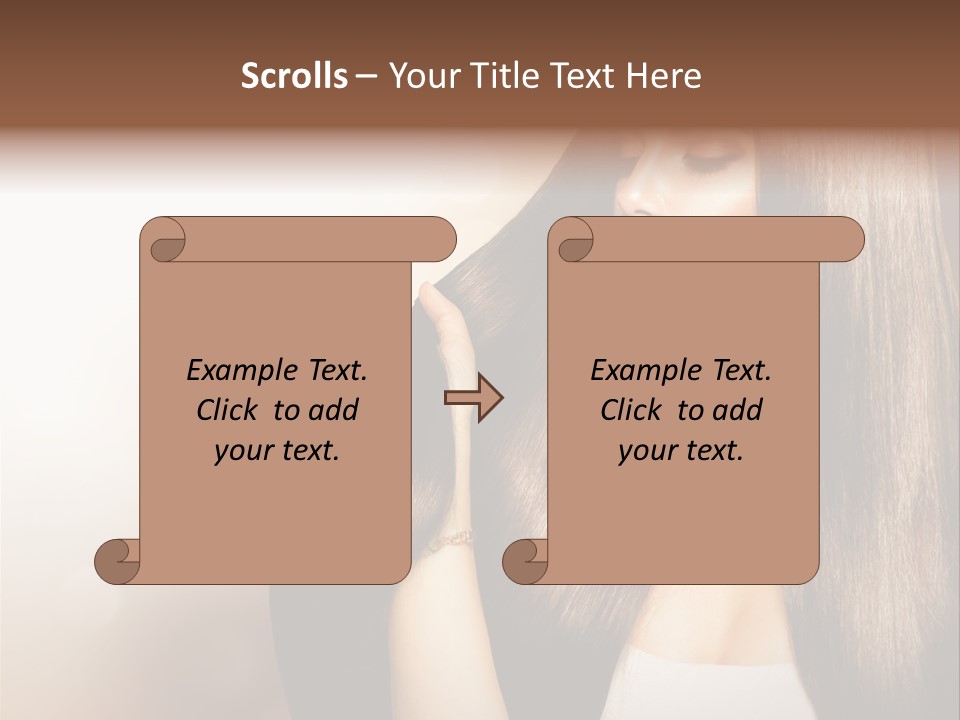 Scrolls – Your Title Text Here

Example Text. Click to add your text.

Example Text. Click to add your text.